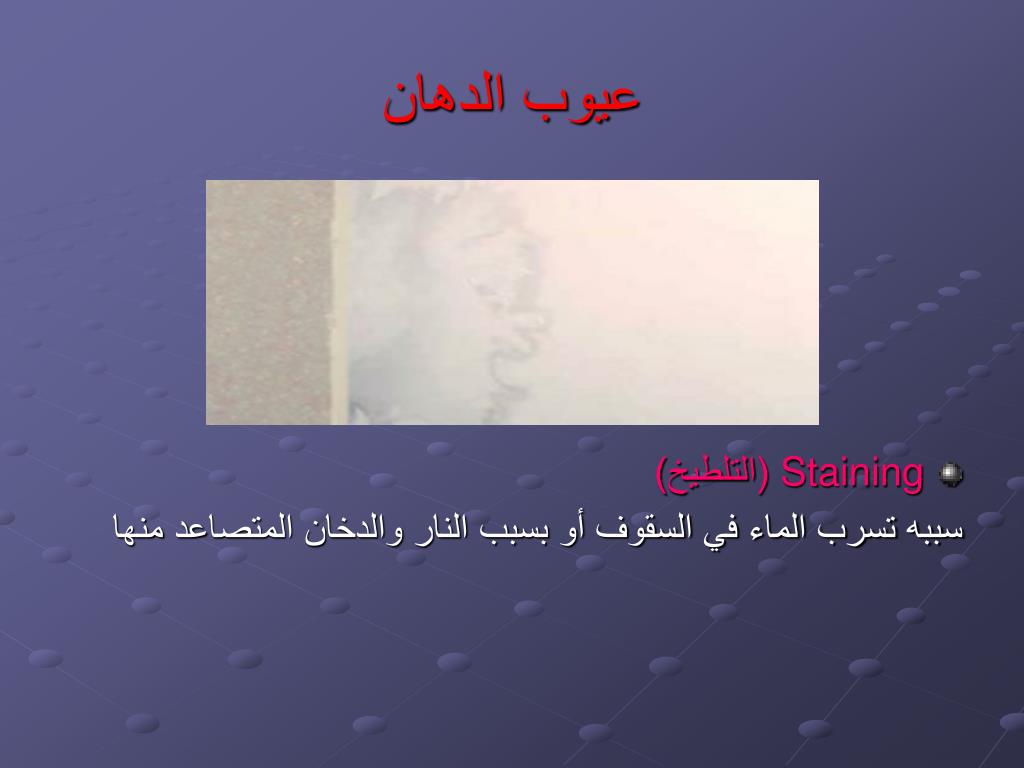 عيوب الدهان

Staining (التلطيخ)

سببه تسرب الماء في السقوف أو بسبب النار والدخان المتصاعد منها